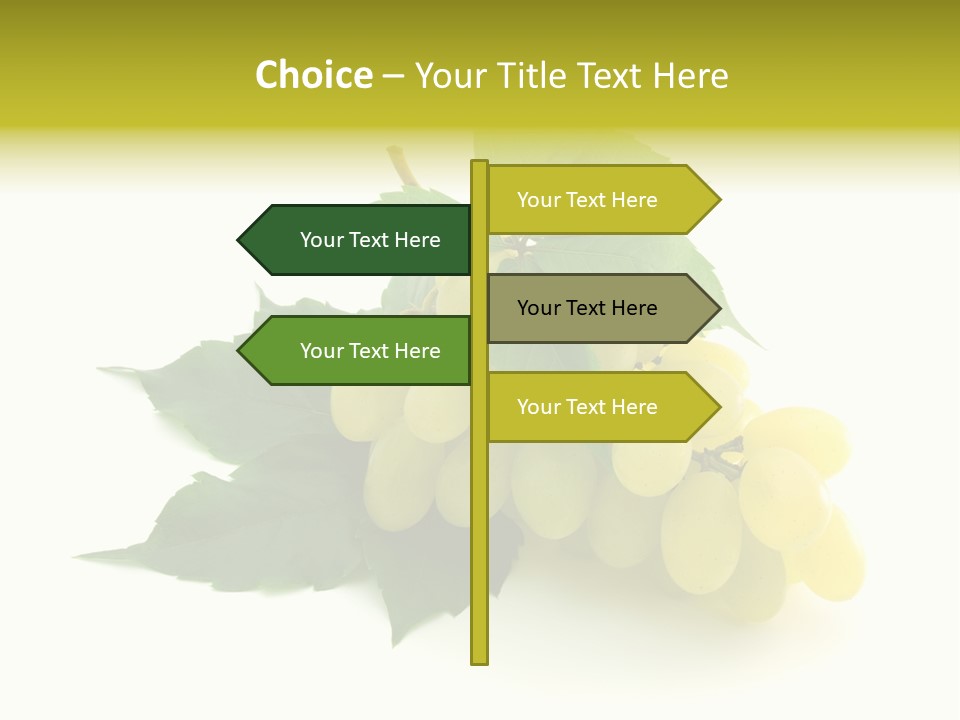 Choice – Your Title Text Here

Your Text Here

Your Text Here

Your Text Here

Your Text Here

Your Text Here